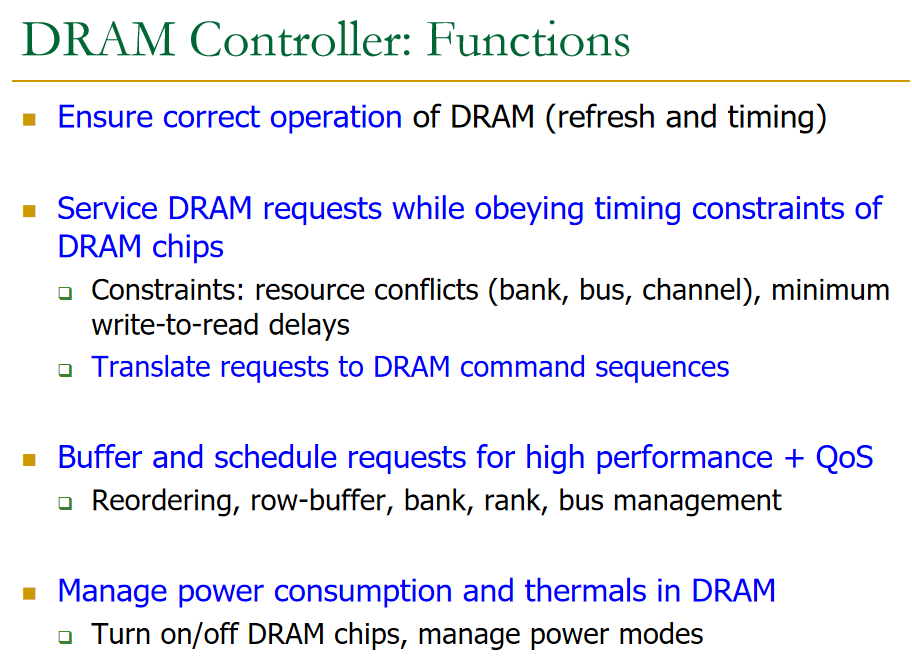 DRAM Controller: Functions

Ensure correct operation of DRAM (refresh and timing)

Service DRAM requests while obeying timing constraints of DRAM chips

Constraints: resource conflicts (bank, bus, channel), minimum write-to-read delays

Translate requests to DRAM command sequences

Buffer and schedule requests for high performance + QoS

Reordering, row-buffer, bank, rank, bus management

Manage power consumption and thermals in DRAM

Turn on/off DRAM chips, manage power modes